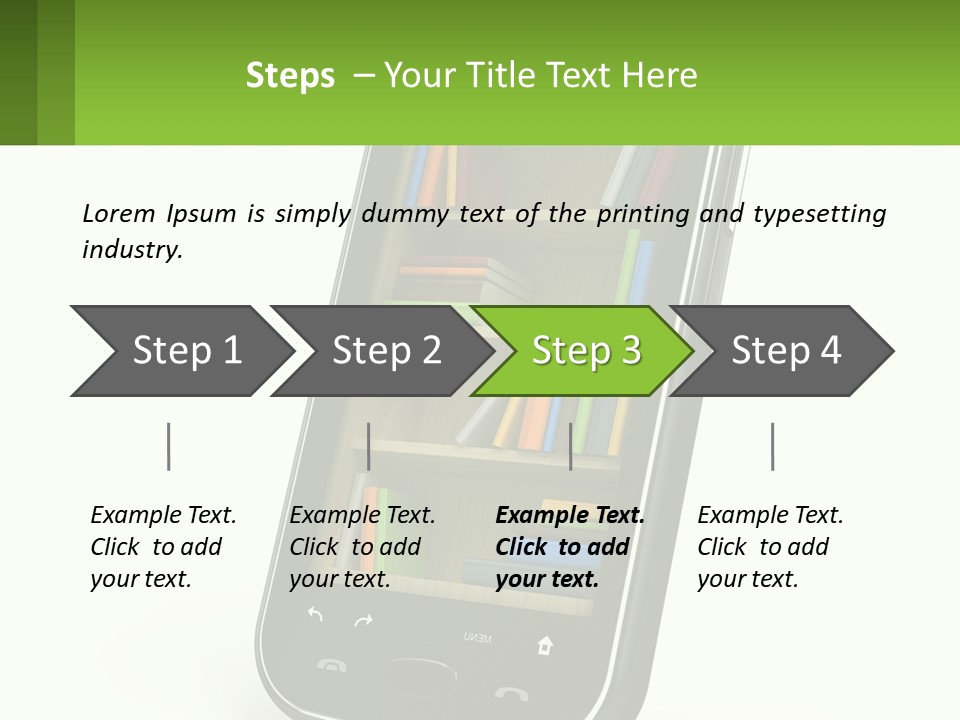 Steps – Your Title Text Here

Lorem Ipsum is simply dummy text of the printing and typesetting industry.

Step 1

Step 2

Step 3

Step 4

Example Text. Click to add your text.

Example Text. Click to add your text.

Example Text. Click to add your text.

Example Text. Click to add your text.

MENU